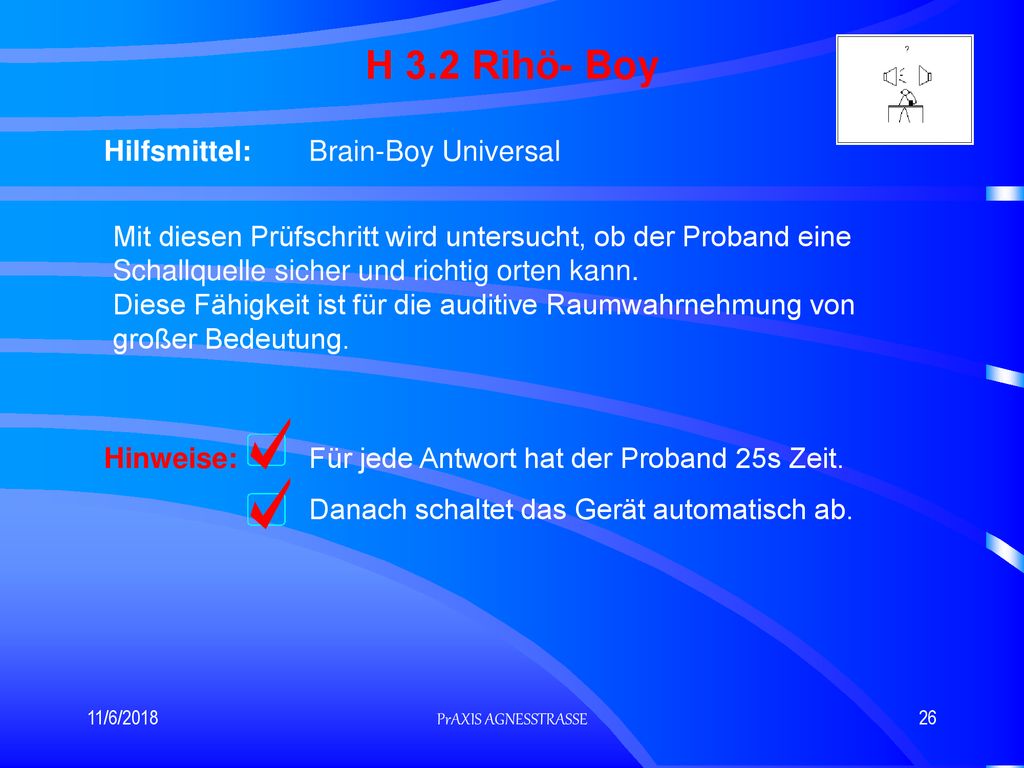 H 3.2 Rihö- Boy

?

Hilfsmittel: Brain-Boy Universal

Mit diesen Prüfschritt wird untersucht, ob der Proband eine Schallquelle sicher und richtig orten kann.
Diese Fähigkeit ist für die auditive Raumwahrnehmung von großer Bedeutung.

Hinweise: Für jede Antwort hat der Proband 25s Zeit.

Danach schaltet das Gerät automatisch ab.

11/6/2018

PrAXIS AGNESSTRASSE

26